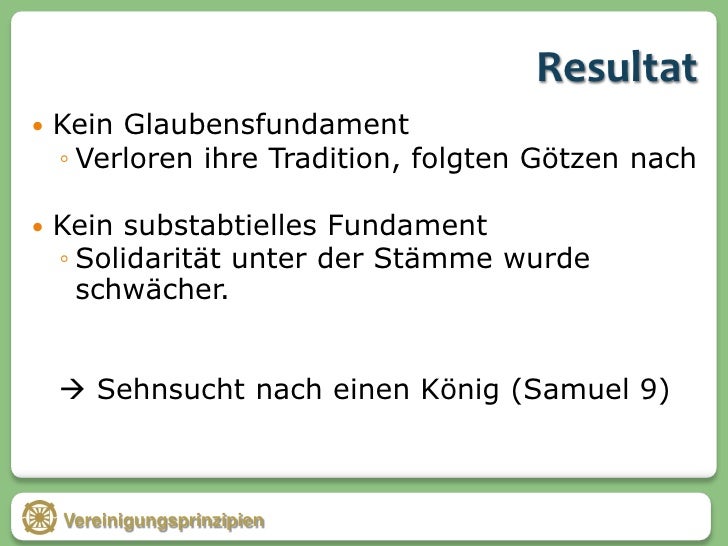 Resultat

• Kein Glaubensfundament
◦ Verloren ihre Tradition, folgten Götzen nach

• Kein substabtielles Fundament
◦ Solidarität unter der Stämme wurde schwächer.

→ Sehnsucht nach einen König (Samuel 9)

Vereinigungsprinzipien